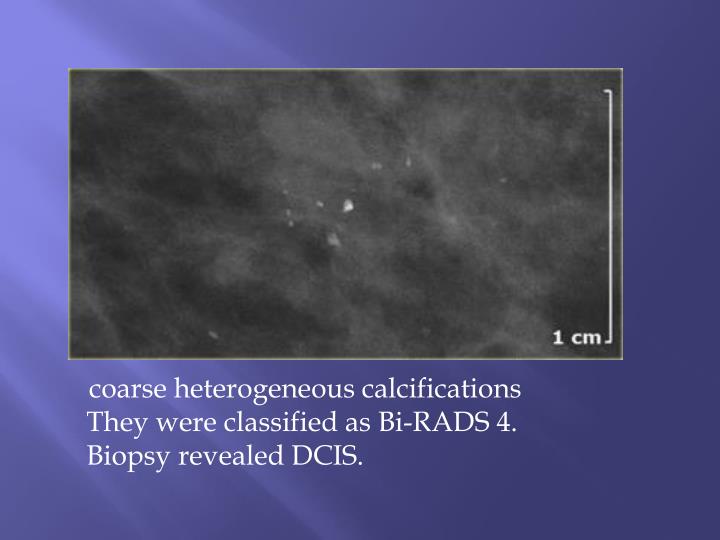 1 cm

coarse heterogeneous calcifications
They were classified as Bi-RADS 4.
Biopsy revealed DCIS.